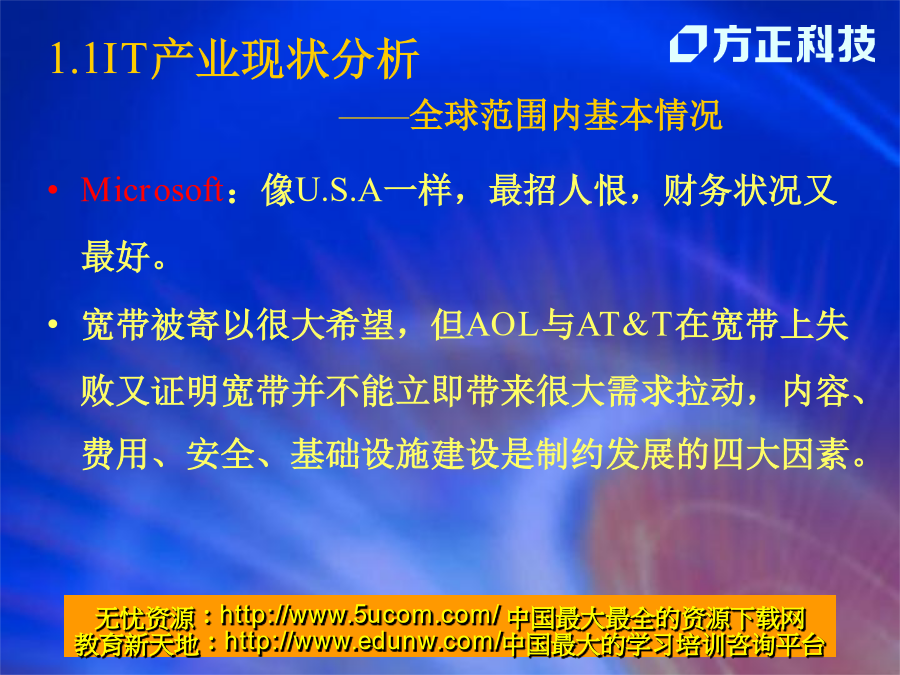 1.1IT产业现状分析

方正科技

——全球范围内基本情况

• Microsoft：像U.S.A一样，最招人恨，财务状况又最好。

• 宽带被寄以很大希望，但AOL与AT&T在宽带上失败又证明宽带并不能立即带来很大需求拉动，内容、费用、安全、基础设施建设是制约发展的四大因素。

无忧资源：http://www.5ucom.com/ 中国最大最全的资源下载网
教育新天地：http://www.edunw.com/中国最大的学习培训咨询平台